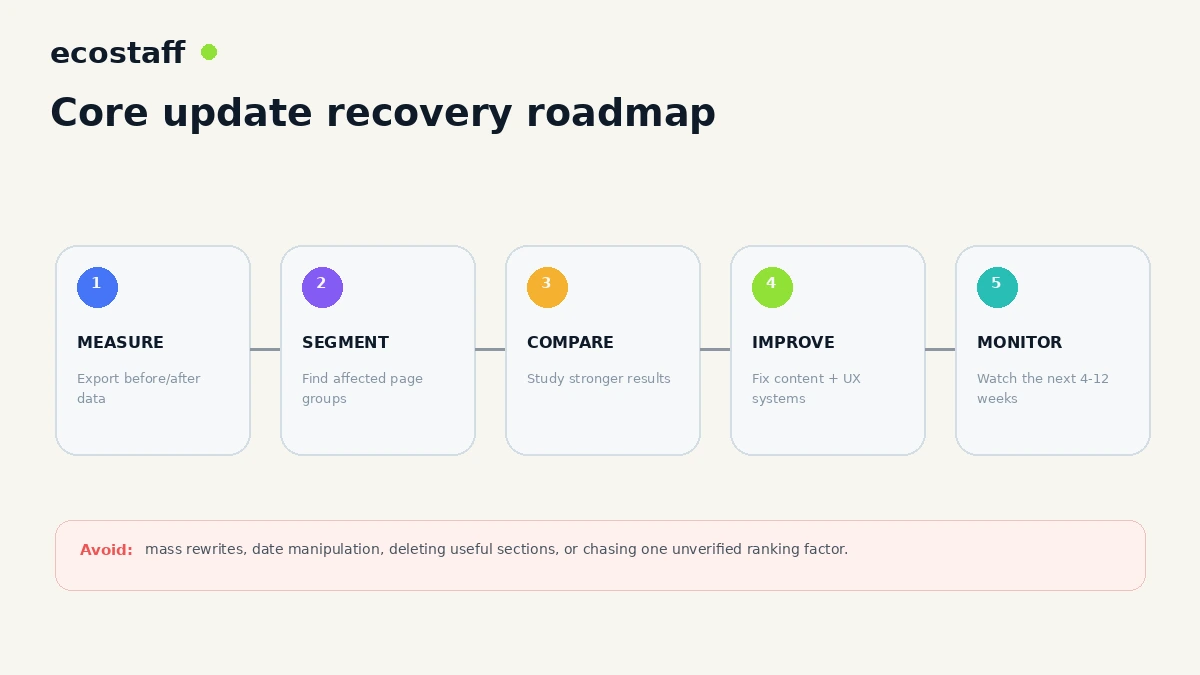 ecostaff

Core update recovery roadmap

1
MEASURE
Export before/after data

2
SEGMENT
Find affected page groups

3
COMPARE
Study stronger results

4
IMPROVE
Fix content + UX systems

5
MONITOR
Watch the next 4-12 weeks

Avoid: mass rewrites, date manipulation, deleting useful sections, or chasing one unverified ranking factor.